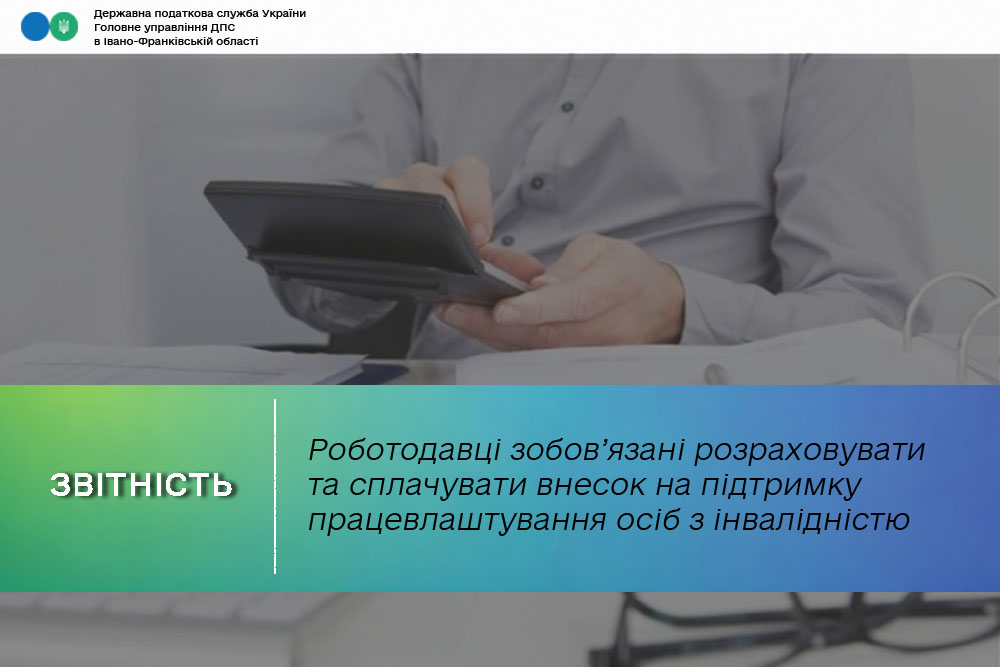 Державна податкова служба України
Головне управління ДПС
в Івано-Франківській області

ЗВІТНІСТЬ

Роботодавці зобов'язані розраховувати та сплачувати внесок на підтримку працевлаштування осіб з інвалідністю